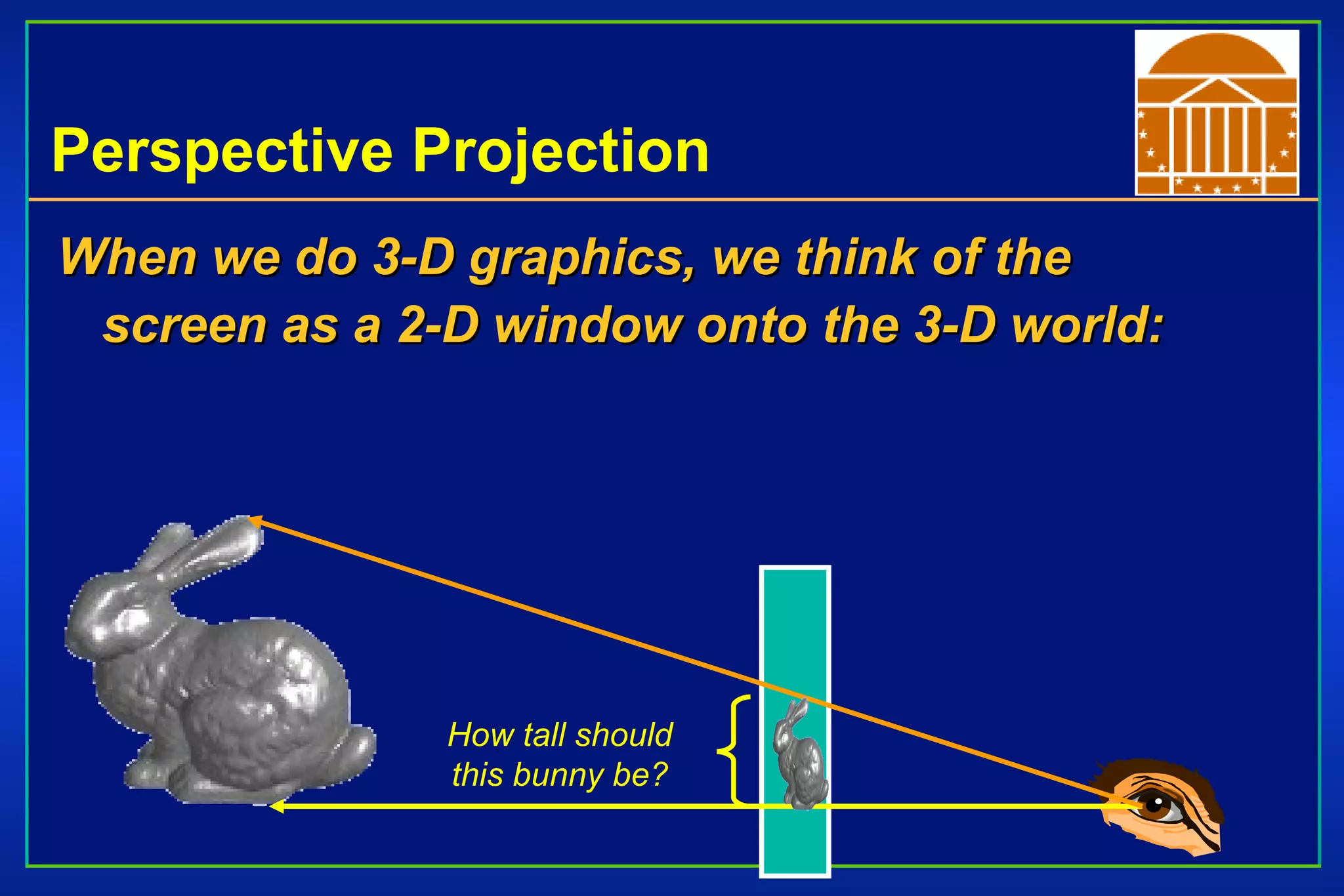 Perspective Projection

When we do 3-D graphics, we think of the screen as a 2-D window onto the 3-D world:

How tall should this bunny be?